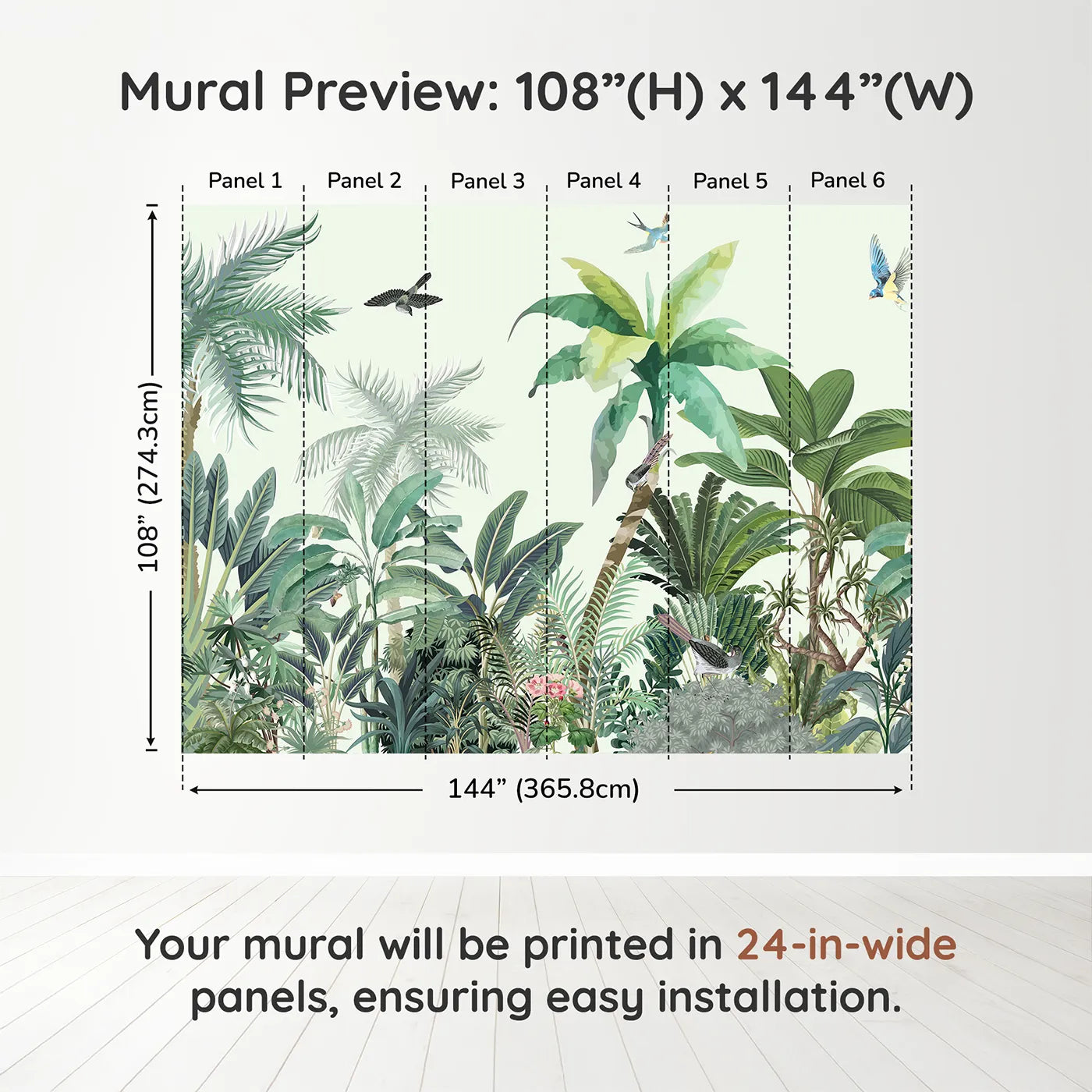 Mural Preview: 108”(H) x 144”(W)

Panel 1 Panel 2 Panel 3 Panel 4 Panel 5 Panel 6

108” (274.3cm)

144” (365.8cm)

Your mural will be printed in 24-in-wide panels, ensuring easy installation.